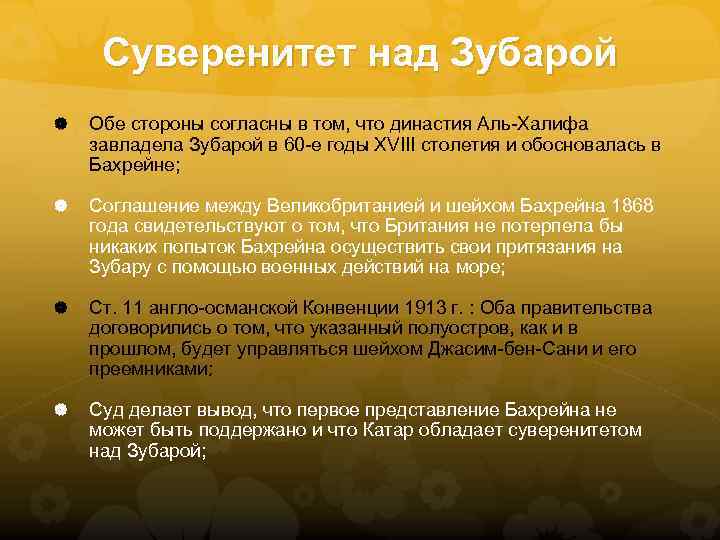 Суверенитет над Зубарой

Обе стороны согласны в том, что династия Аль-Халифа завладела Зубарой в 60-е годы XVIII столетия и обосновалась в Бахрейне;

Соглашение между Великобританией и шейхом Бахрейна 1868 года свидетельствуют о том, что Британия не потерпела бы никаких попыток Бахрейна осуществить свои притязания на Зубару с помощью военных действий на море;

Ст. 11 англо-османской Конвенции 1913 г. : Оба правительства договорились о том, что указанный полуостров, как и в прошлом, будет управляться шейхом Джасим-бен-Сани и его преемниками;

Суд делает вывод, что первое представление Бахрейна не может быть поддержано и что Катар обладает суверенитетом над Зубарой;